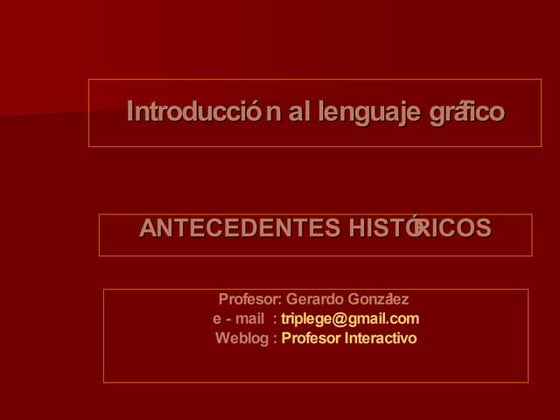 Introducción al lenguaje gráfico

ANTECEDENTES HISTÓRICOS

Profesor: Gerardo González
e - mail : triplege@gmail.com
Weblog : Profesor Interactivo